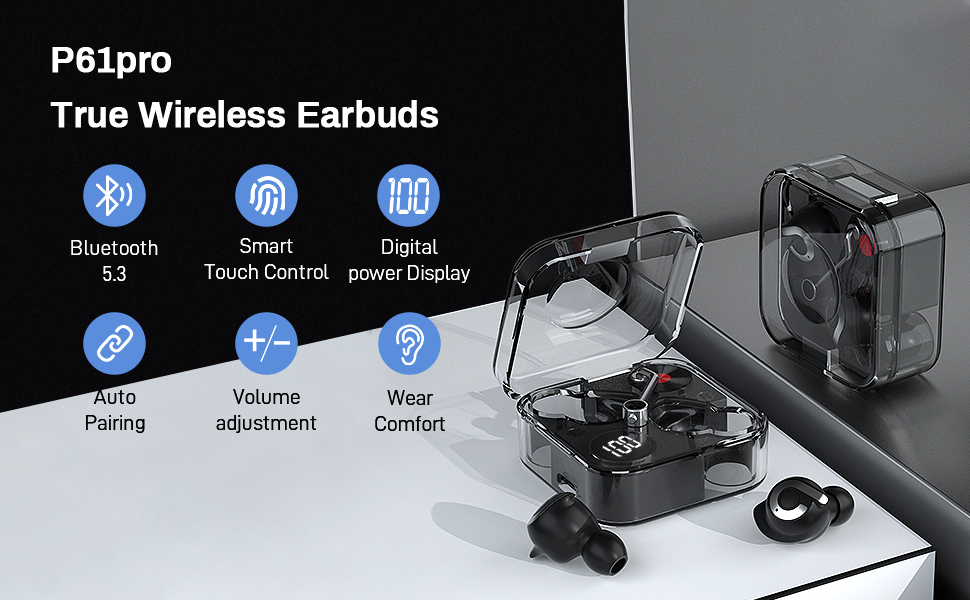 P61pro
True Wireless Earbuds

Bluetooth 5.3

Smart Touch Control

100

Digital power Display

Auto Pairing

+/-

Volume adjustment

Wear Comfort

100